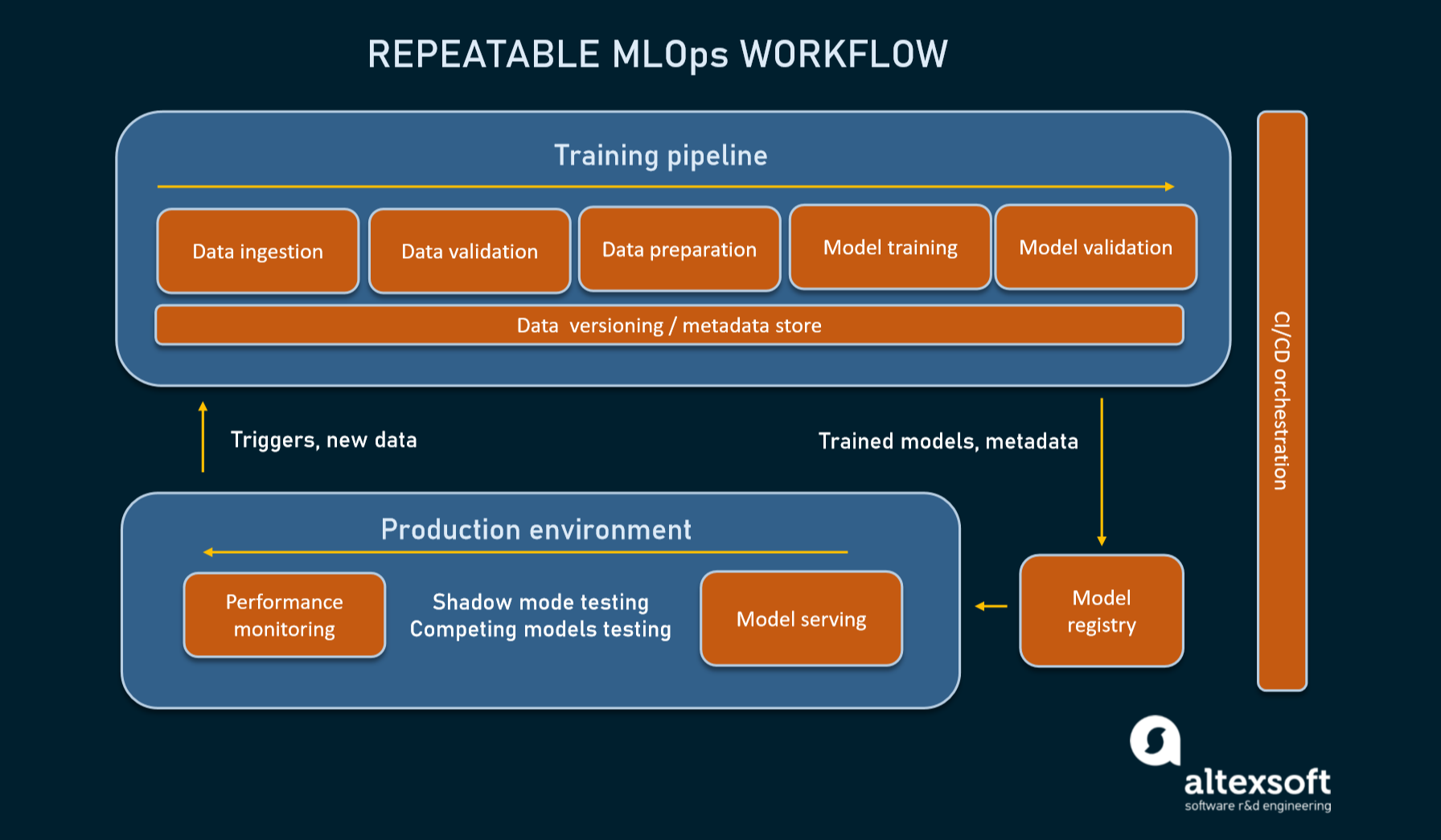 REPEATABLE MLOps WORKFLOW

Training pipeline

Data ingestion

Data validation

Data preparation

Model training

Model validation

Data versioning / metadata store

CI/CD orchestration

Triggers, new data

Trained models, metadata

Production environment

Performance monitoring

Shadow mode testing
Competing models testing

Model serving

Model registry

altexsoft
software r&d engineering